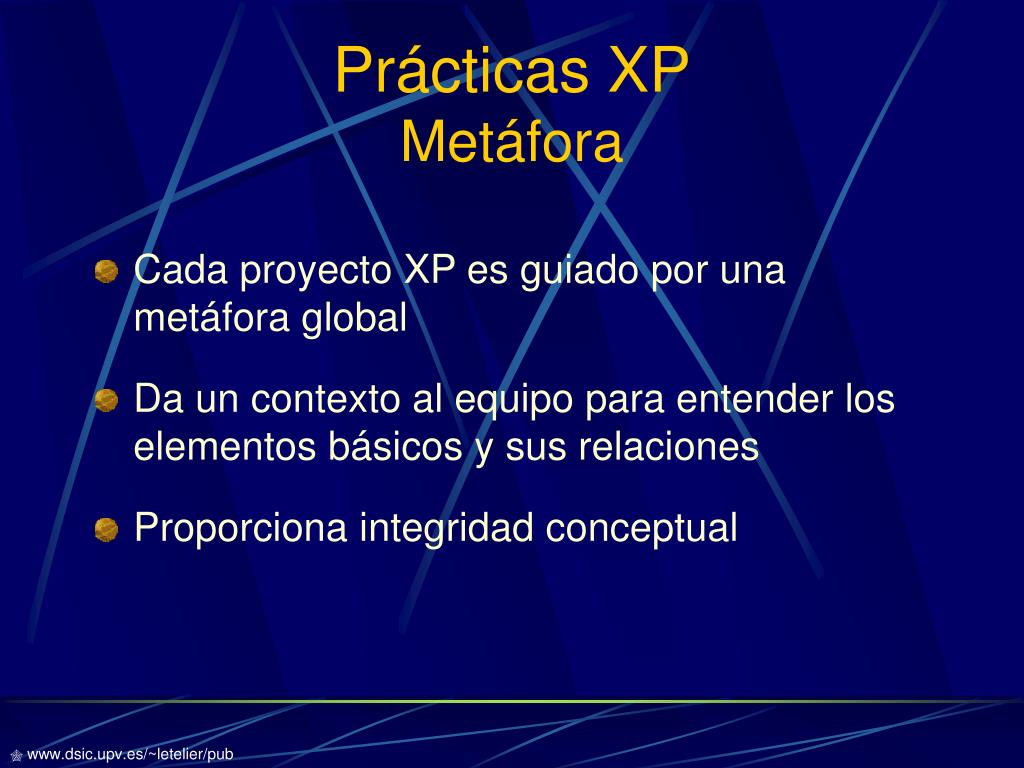 Prácticas XP
Metáfora

Cada proyecto XP es guiado por una metáfora global

Da un contexto al equipo para entender los elementos básicos y sus relaciones

Proporciona integridad conceptual

www.dsic.upv.es/~letelier/pub